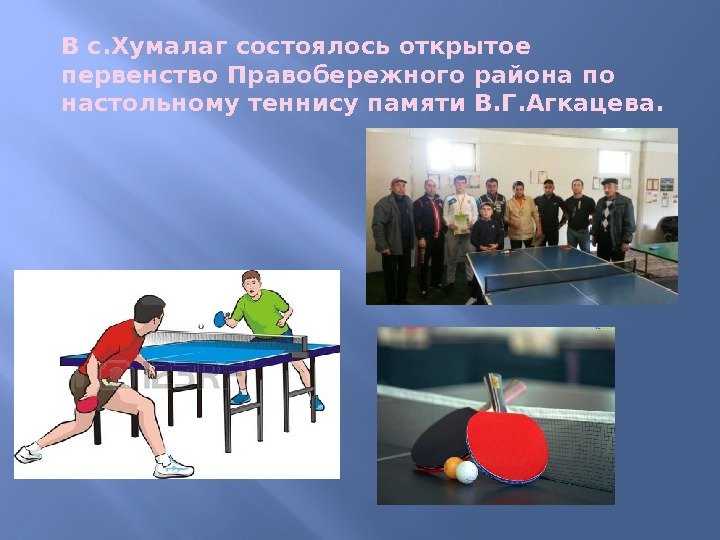 В с.Хумалаг состоялось открытое первенство Правобережного района по настольному теннису памяти В.Г.Агкацева.